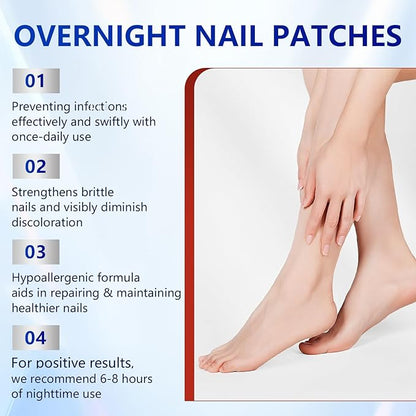 OVERNIGHT NAIL PATCHES

01

Preventing infections effectively and swiftly with once-daily use

02

Strengthens brittle nails and visibly diminish discoloration

03

Hypoallergenic formula aids in repairing & maintaining healthier nails

04

For positive results, we recommend 6-8 hours of nighttime use